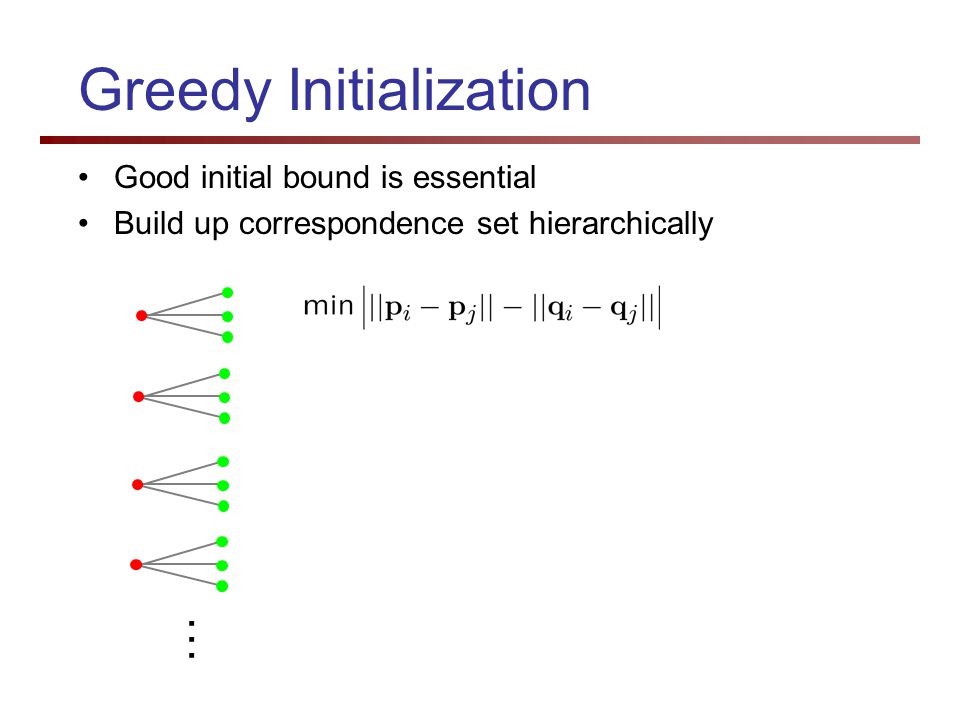 Greedy Initialization

• Good initial bound is essential
• Build up correspondence set hierarchically

$\min \left| ||\mathbf{p}_i - \mathbf{p}_j|| - ||\mathbf{q}_i - \mathbf{q}_j|| \right|$

$\vdots$